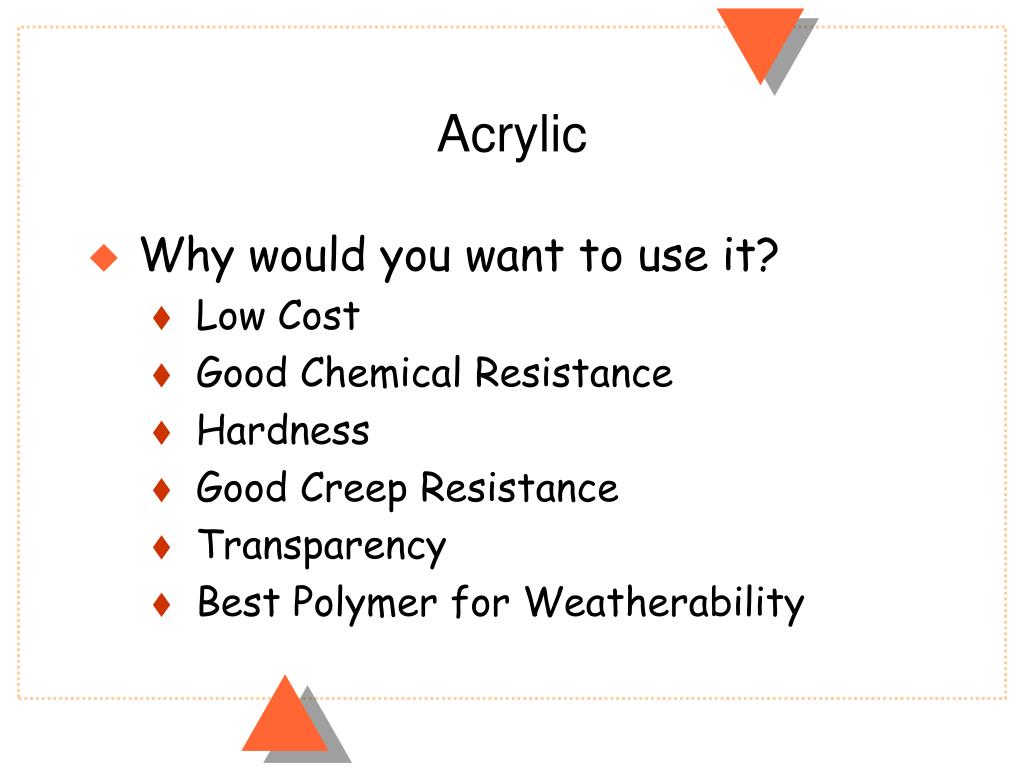 Acrylic

Why would you want to use it?
Low Cost
Good Chemical Resistance
Hardness
Good Creep Resistance
Transparency
Best Polymer for Weatherability